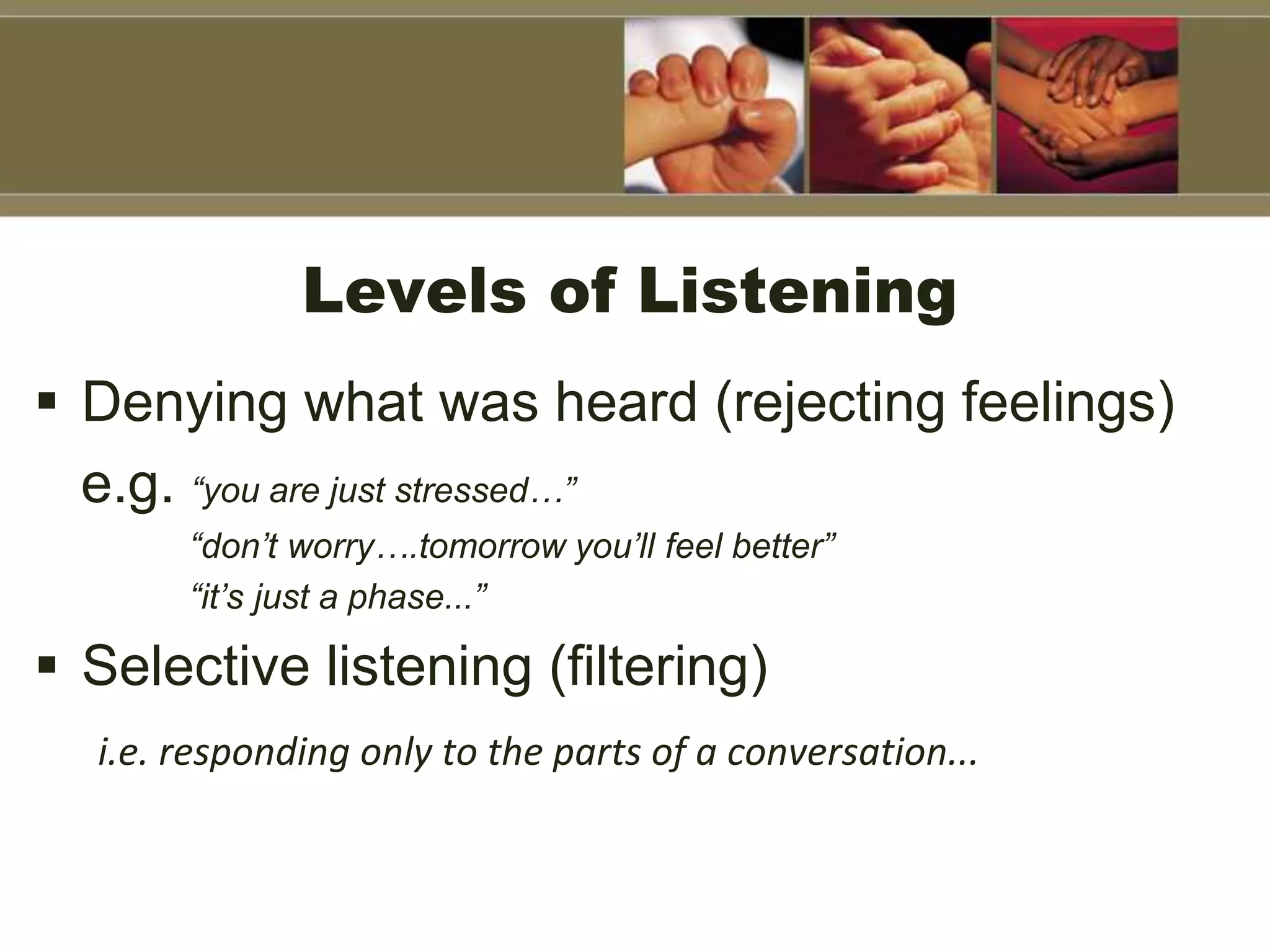 Levels of Listening

▪ Denying what was heard (rejecting feelings)

e.g. “you are just stressed…”

“don’t worry….tomorrow you’ll feel better”

“it’s just a phase...”

▪ Selective listening (filtering)

i.e. responding only to the parts of a conversation...